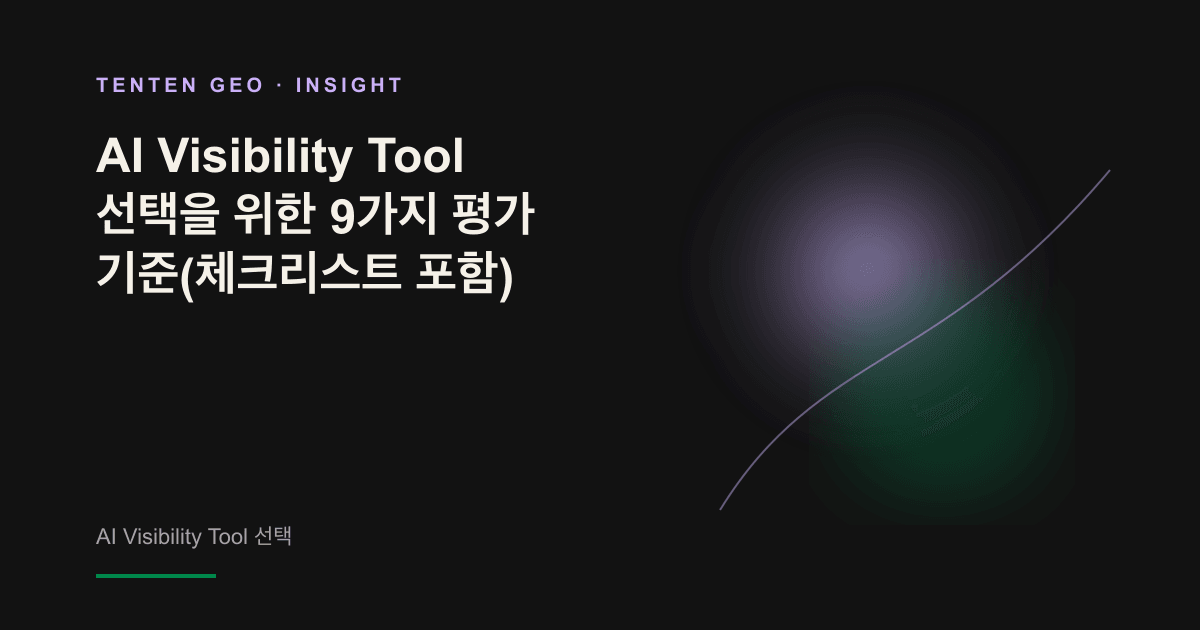 TENTEN GEO · INSIGHT

AI Visibility Tool 선택을 위한 9가지 평가 기준(체크리스트 포함)

AI Visibility Tool 선택